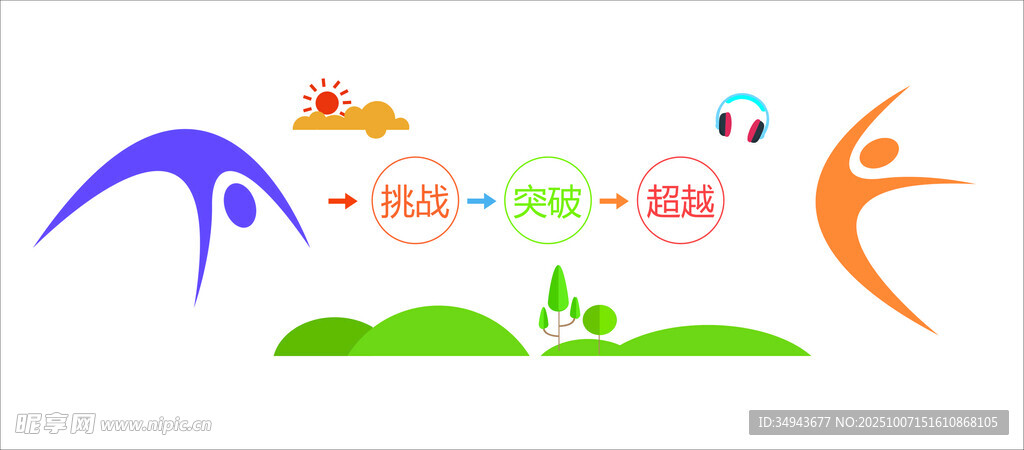 挑战
突破
超越

昵享网 www.nipic.cn
ID:34943677 NO:20251007151610868105